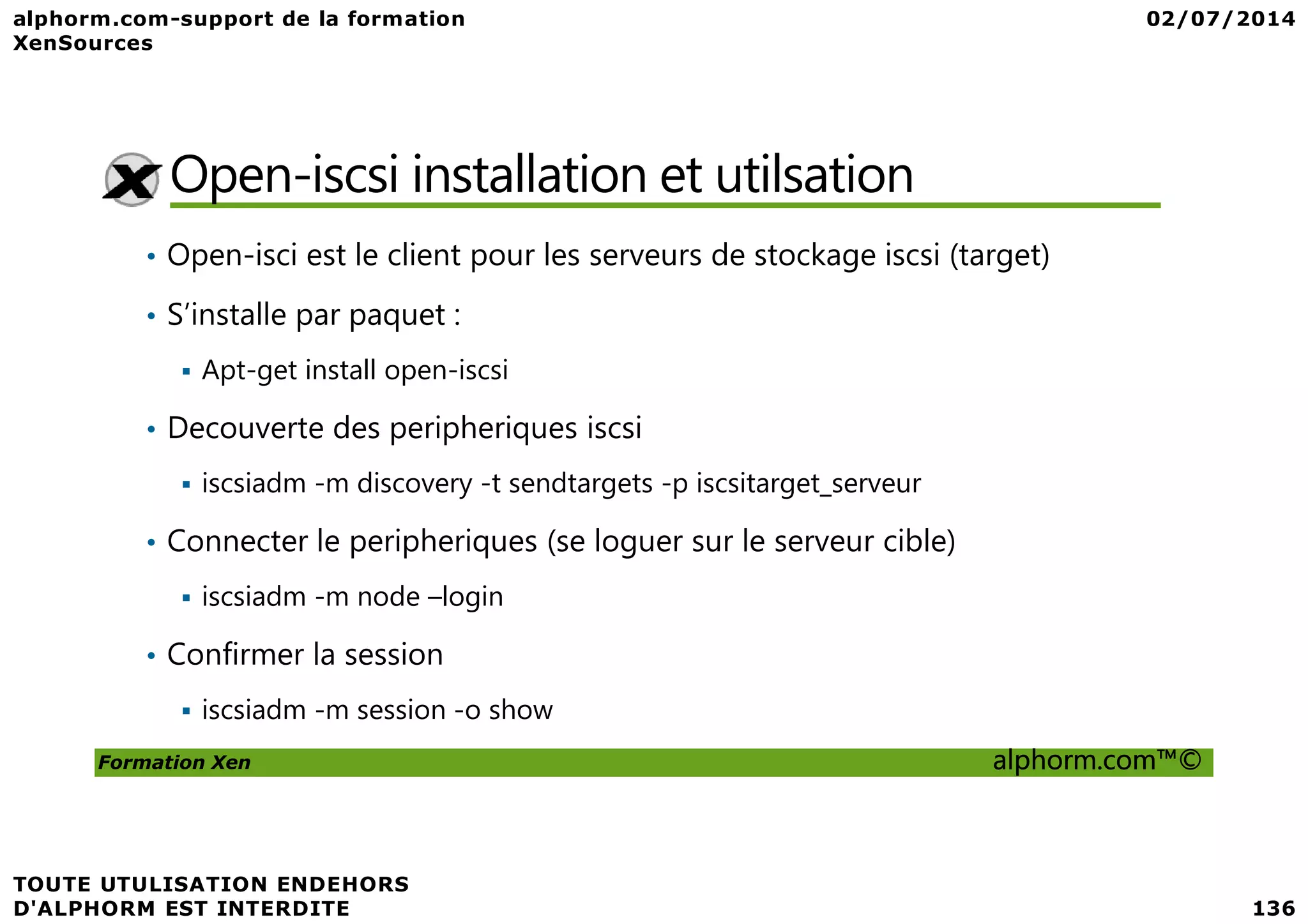 alphorm.com-support de la formation XenSources

02/07/2014

Open-iscsi installation et utilsation

• Open-isci est le client pour les serveurs de stockage iscsi (target)
• S'installe par paquet :
  ▪ Apt-get install open-iscsi
• Decouverte des peripheriques iscsi
  ▪ iscsiadm -m discovery -t sendtargets -p iscsitarget_serveur
• Connecter le peripheriques (se loguer sur le serveur cible)
  ▪ iscsiadm -m node –login
• Confirmer la session
  ▪ iscsiadm -m session -o show

Formation Xen

alphorm.com™©

TOUTE UTULISATION ENDEHORS D'ALPHORM EST INTERDITE

136